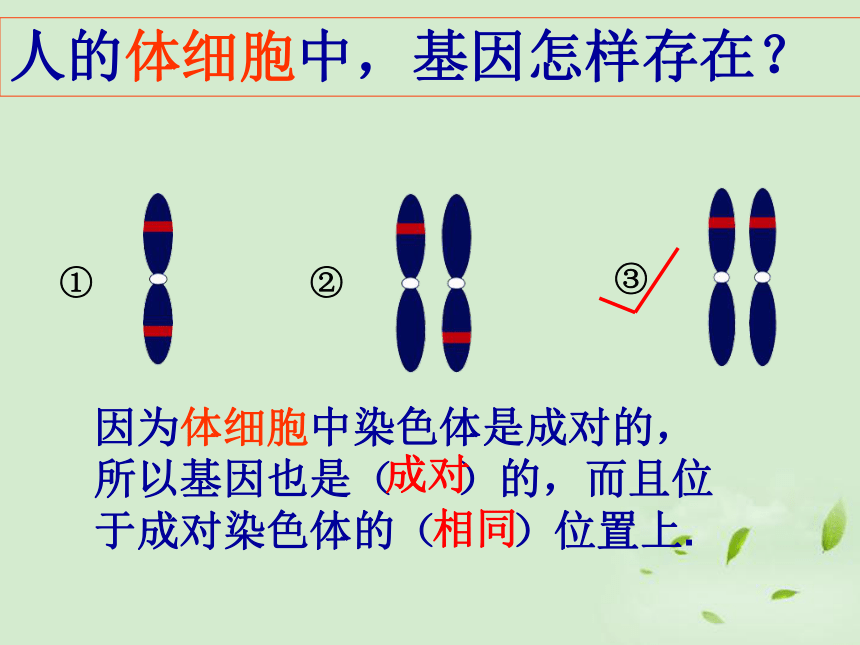 人的体细胞中，基因怎样存在？

①

②

③

因为体细胞中染色体是成对的，所以基因也是（成对）的，而且位于成对染色体的（相同）位置上.